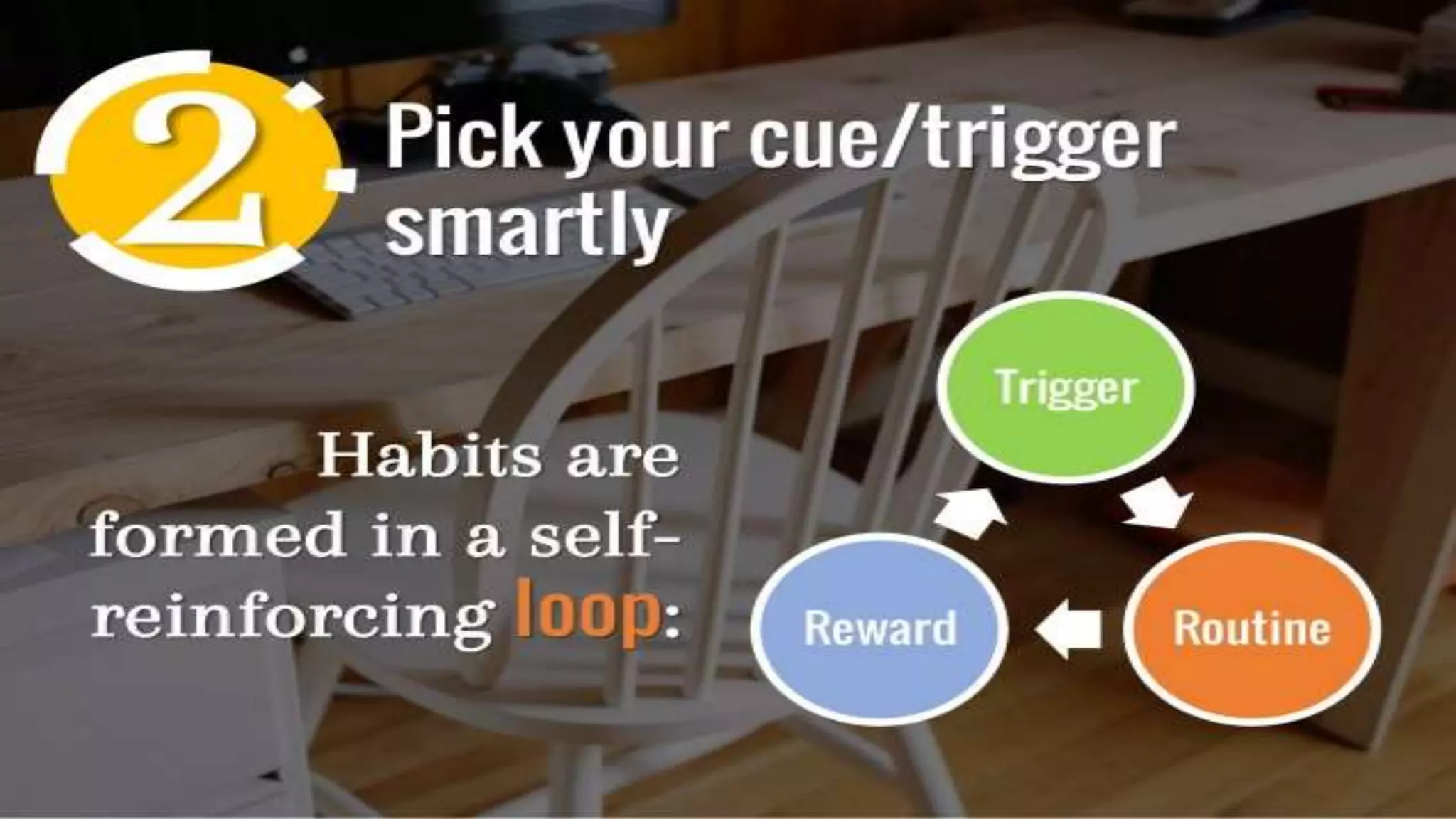 2

Pick your cue/trigger smartly

Habits are formed in a self-reinforcing loop:

Trigger

Routine

Reward